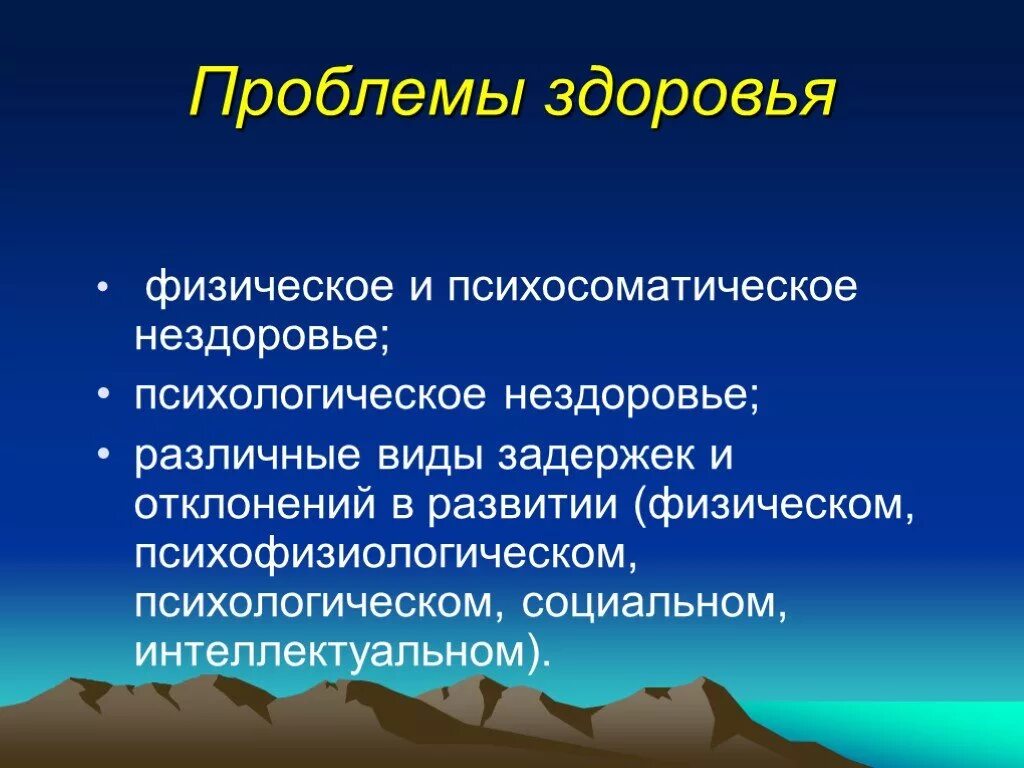 Проблемы здоровья

• физическое и психосоматическое нездоровье;
• психологическое нездоровье;
• различные виды задержек и отклонений в развитии (физическом, психофизиологическом, психологическом, социальном, интеллектуальном).